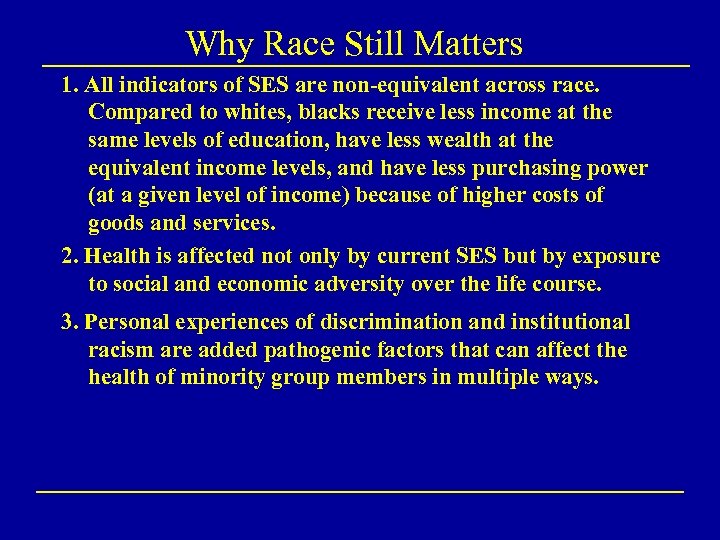 Why Race Still Matters

1. All indicators of SES are non-equivalent across race. Compared to whites, blacks receive less income at the same levels of education, have less wealth at the equivalent income levels, and have less purchasing power (at a given level of income) because of higher costs of goods and services.

2. Health is affected not only by current SES but by exposure to social and economic adversity over the life course.

3. Personal experiences of discrimination and institutional racism are added pathogenic factors that can affect the health of minority group members in multiple ways.